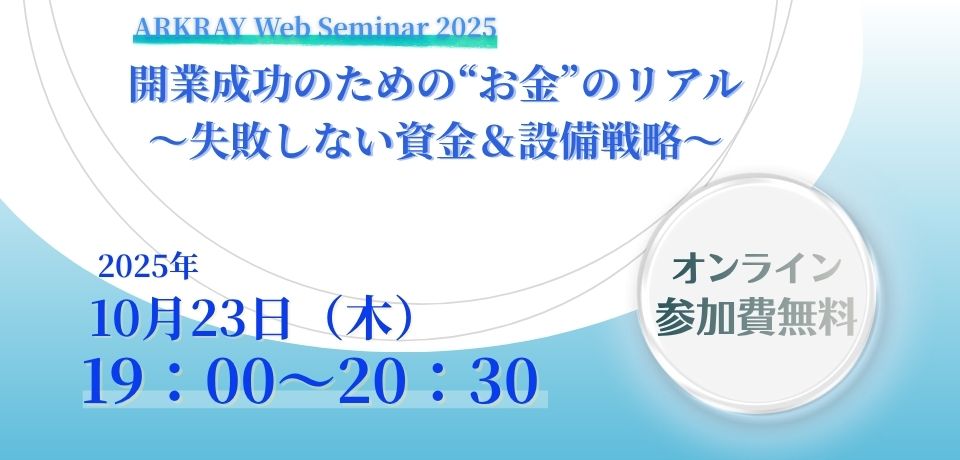 ARKRAY Web Seminar 2025

開業成功のための“お金”のリアル
～失敗しない資金＆設備戦略～

2025年
10月23日（木）
19：00～20：30

オンライン
参加費無料